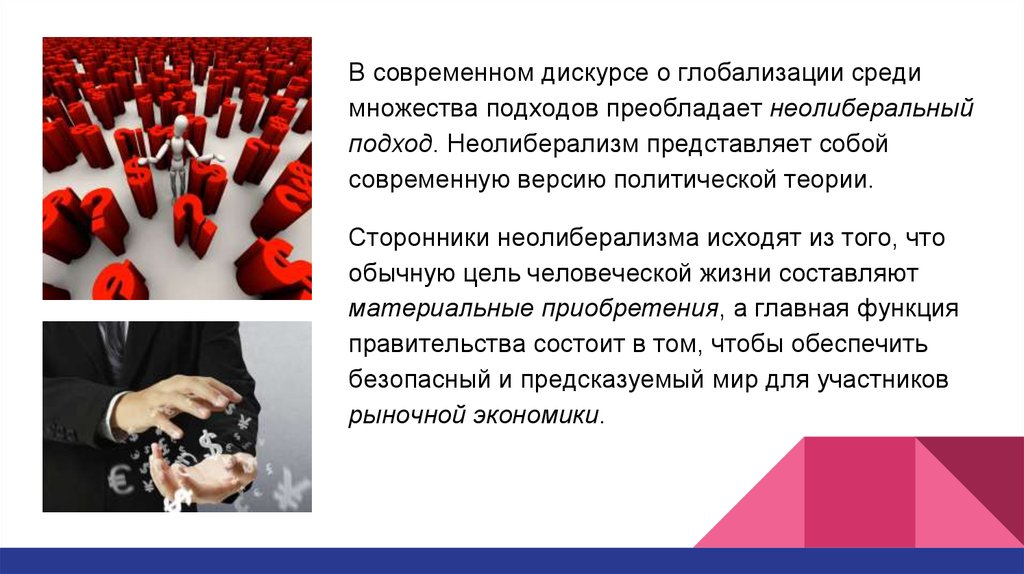 В современном дискурсе о глобализации среди множества подходов преобладает неолиберальный подход. Неолиберализм представляет собой современную версию политической теории.

Сторонники неолиберализма исходят из того, что обычную цель человеческой жизни составляют материальные приобретения, а главная функция правительства состоит в том, чтобы обеспечить безопасный и предсказуемый мир для участников рыночной экономики.